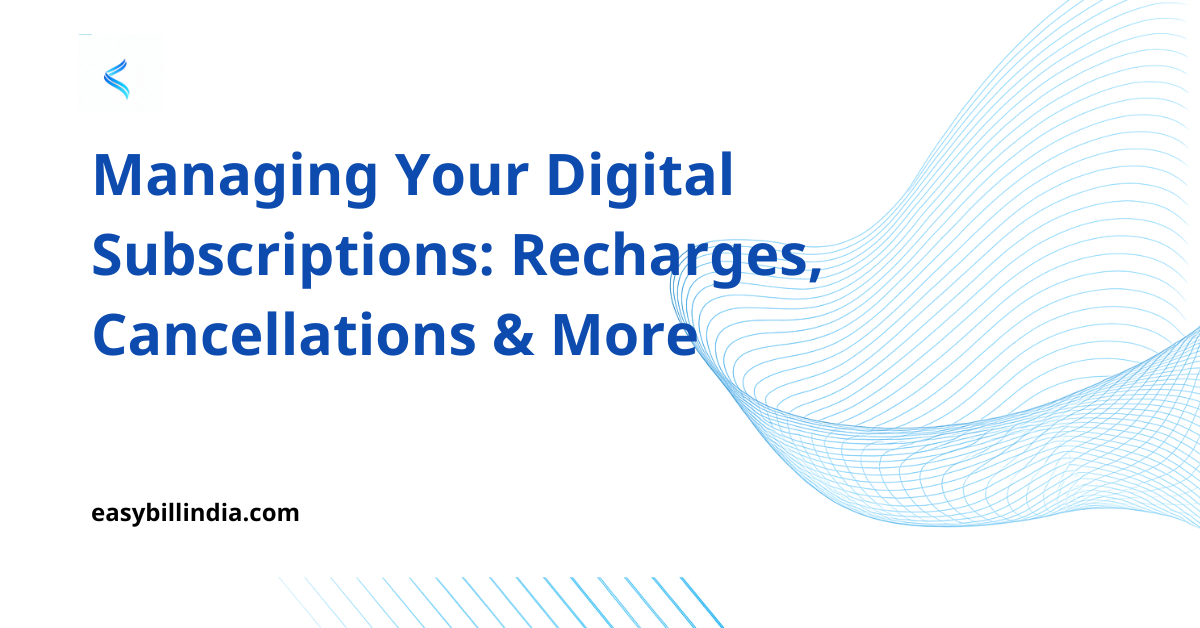 Managing Your Digital Subscriptions: Recharges, Cancellations & More

easybillindia.com